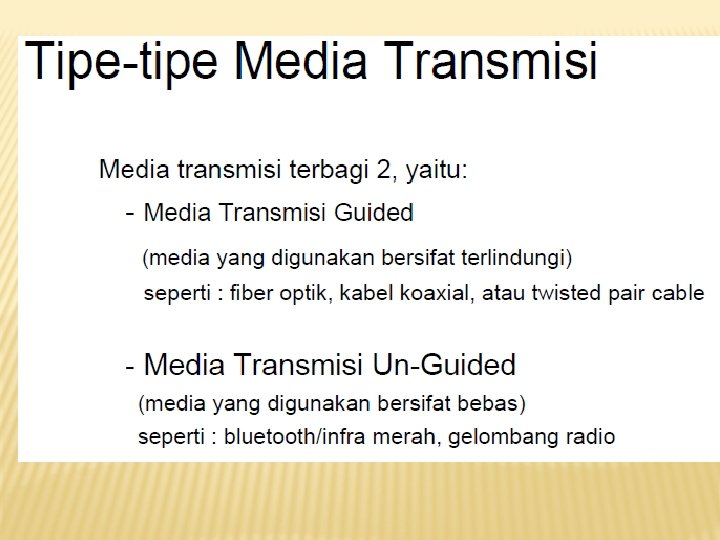 Tipe-tipe Media Transmisi

Media transmisi terbagi 2, yaitu:

- Media Transmisi Guided

(media yang digunakan bersifat terlindungi)

seperti : fiber optik, kabel koaxial, atau twisted pair cable

- Media Transmisi Un-Guided

(media yang digunakan bersifat bebas)

seperti : bluetooth/infra merah, gelombang radio